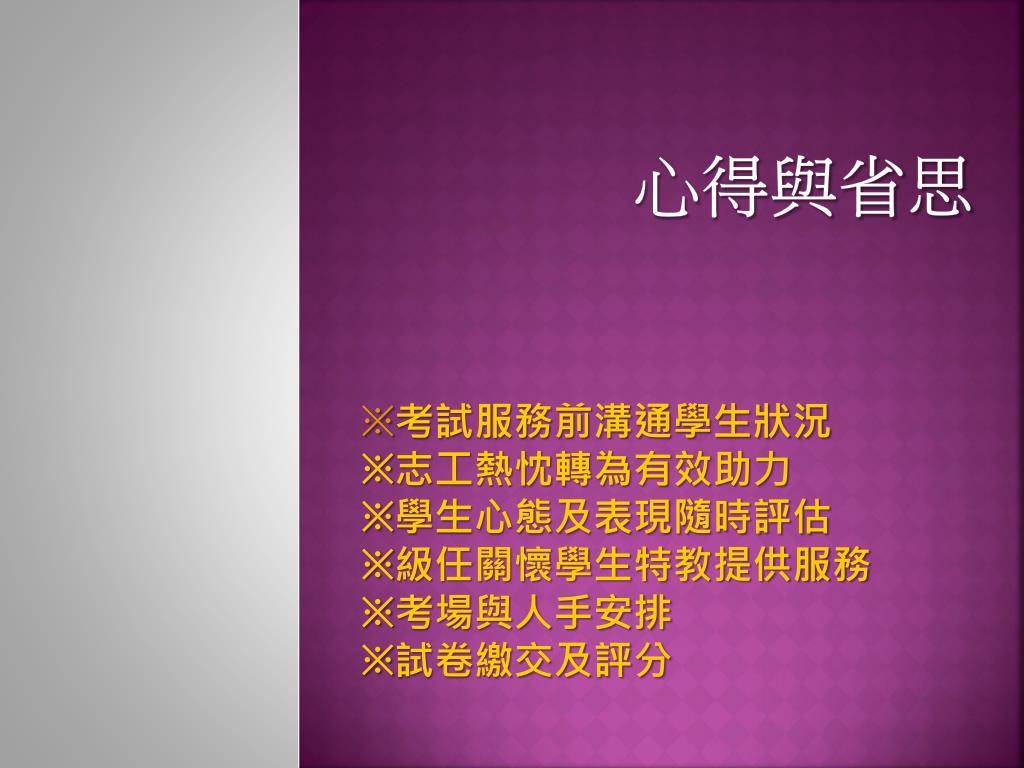 心得與省思

※考試服務前溝通學生狀況
※志工熱忱轉為有效助力
※學生心態及表現隨時評估
※級任關懷學生特教提供服務
※考場與人手安排
※試卷繳交及評分